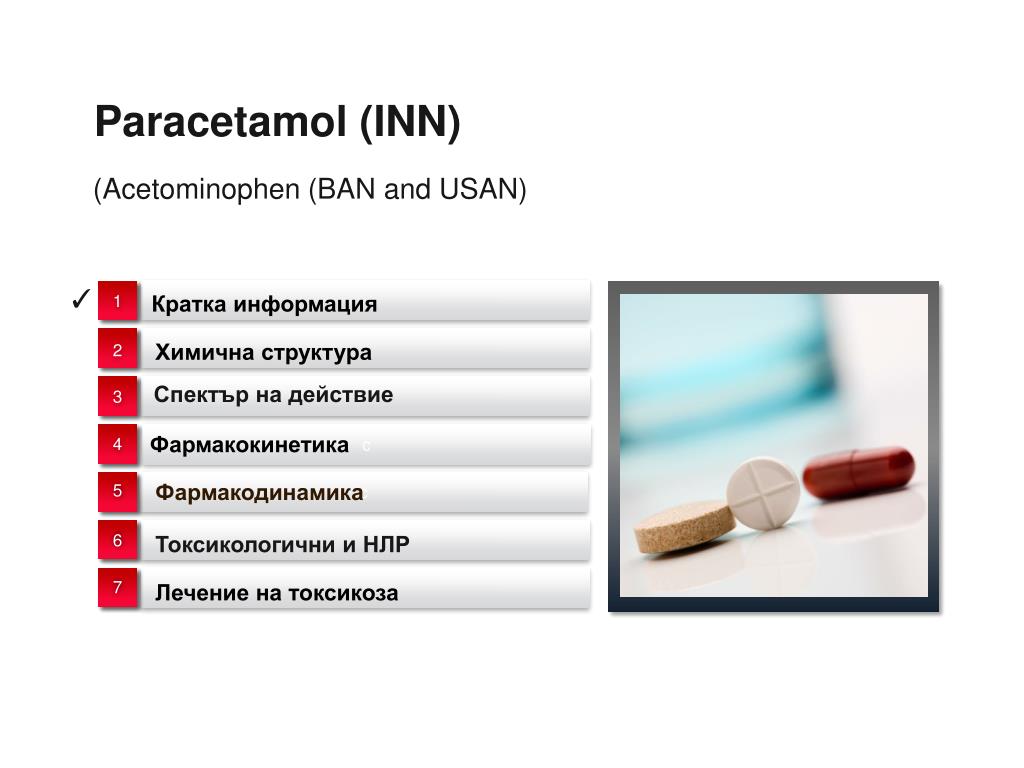 Paracetamol (INN)

(Acetominophen (BAN and USAN)

✓ 1 Кратка информация

2 Химична структура

3 Спектър на действие

4 Фармакокинетика

5 Фармакодинамика

6 Токсикологични и НЛР

7 Лечение на токсикоза